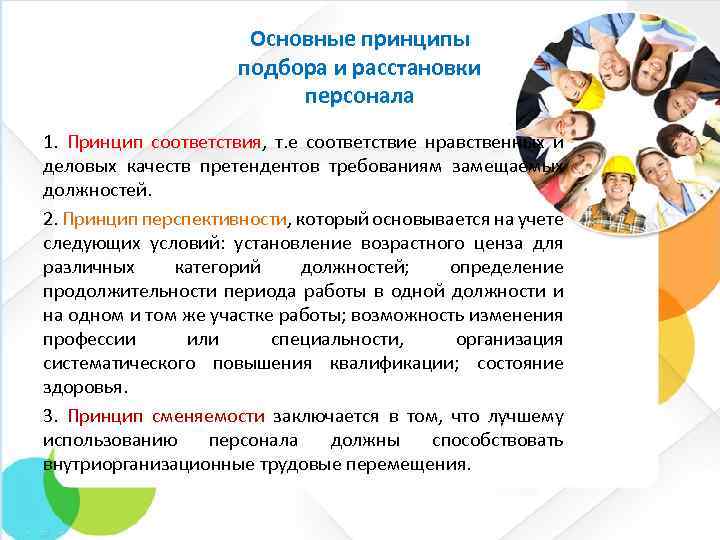 Основные принципы подбора и расстановки персонала

1. Принцип соответствия, т.е соответствие нравственных и деловых качеств претендентов требованиям замещаемых должностей.

2. Принцип перспективности, который основывается на учете следующих условий: установление возрастного ценза для различных категорий должностей; определение продолжительности периода работы в одной должности и на одном и том же участке работы; возможность изменения профессии или специальности, организация систематического повышения квалификации; состояние здоровья.

3. Принцип сменяемости заключается в том, что лучшему использованию персонала должны способствовать внутриорганизационные трудовые перемещения.